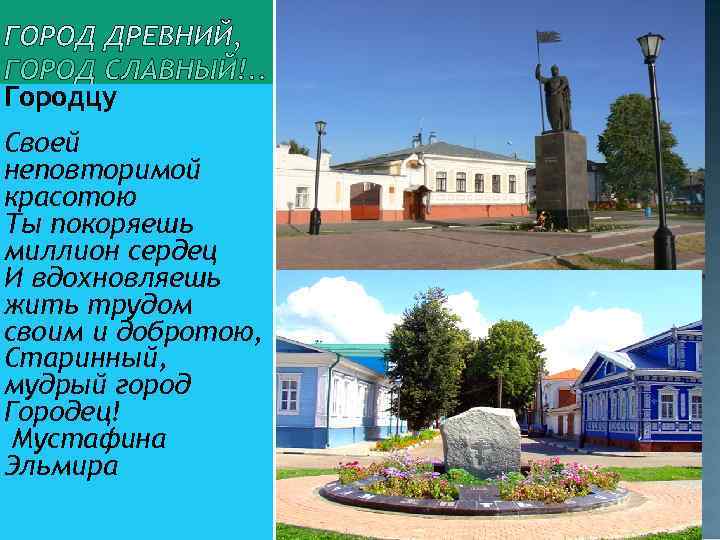 ГОРОД ДРЕВНИЙ, ГОРОД СЛАВНЫЙ!..

Городцу

Своей неповторимой красотою
Ты покоряешь миллион сердец
И вдохновляешь жить трудом своим и добротою,
Старинный, мудрый город Городец!
Мустафина Эльмира